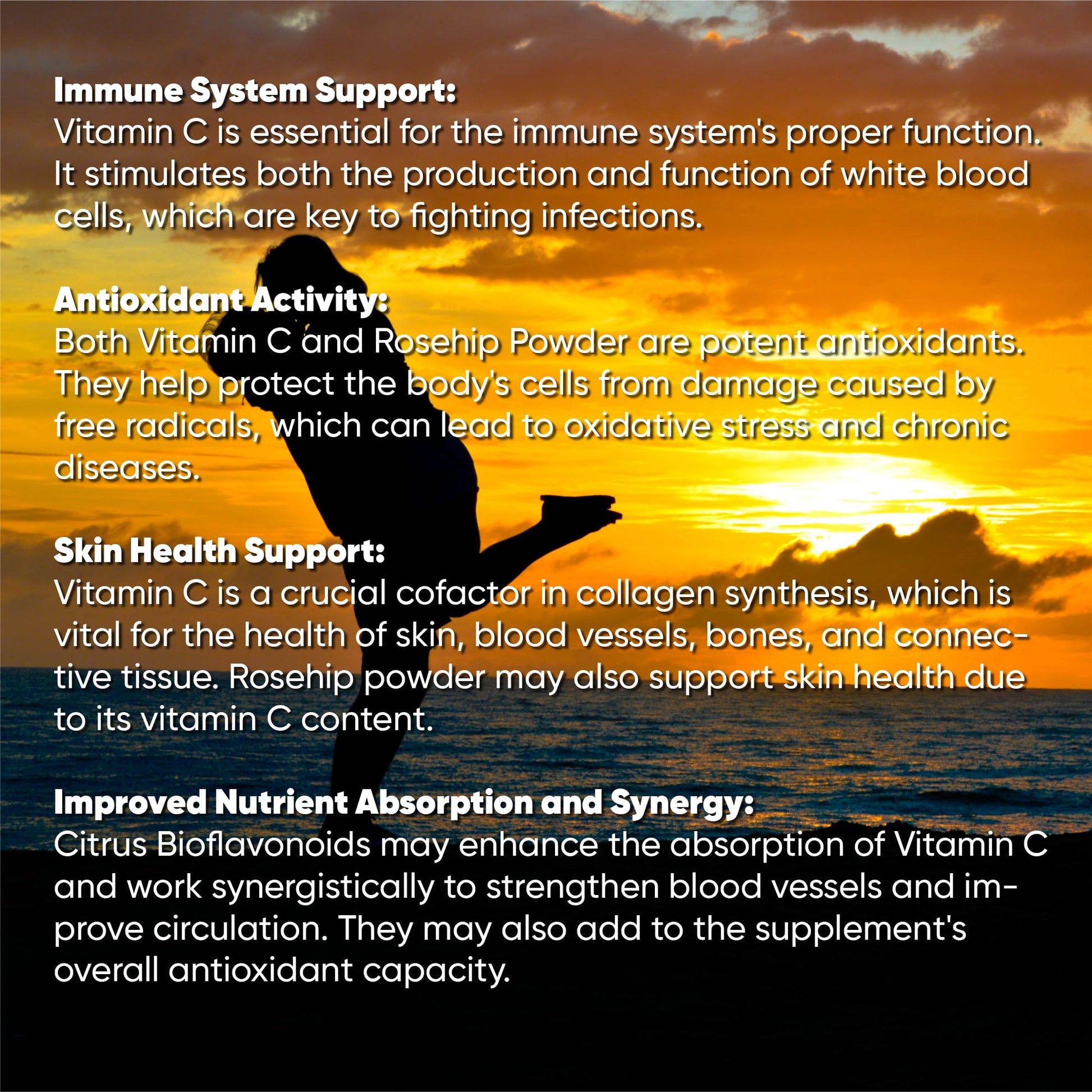 Immune System Support:
Vitamin C is essential for the immune system's proper function. It stimulates both the production and function of white blood cells, which are key to fighting infections.

Antioxidant Activity:
Both Vitamin C and Rosehip Powder are potent antioxidants. They help protect the body's cells from damage caused by free radicals, which can lead to oxidative stress and chronic diseases.

Skin Health Support:
Vitamin C is a crucial cofactor in collagen synthesis, which is vital for the health of skin, blood vessels, bones, and connective tissue. Rosehip powder may also support skin health due to its vitamin C content.

Improved Nutrient Absorption and Synergy:
Citrus Bioflavonoids may enhance the absorption of Vitamin C and work synergistically to strengthen blood vessels and improve circulation. They may also add to the supplement's overall antioxidant capacity.